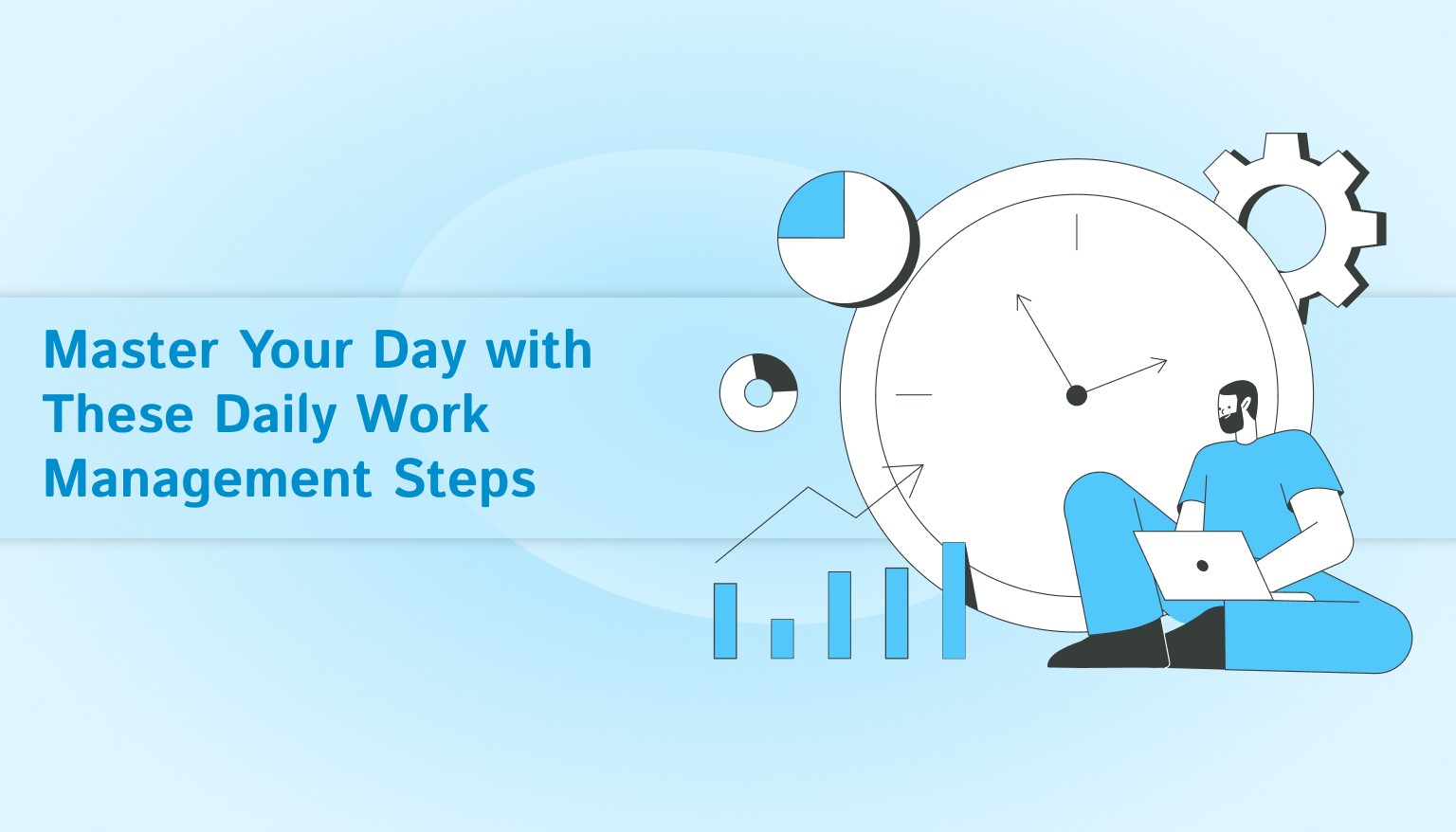 Master Your Day with These Daily Work Management Steps